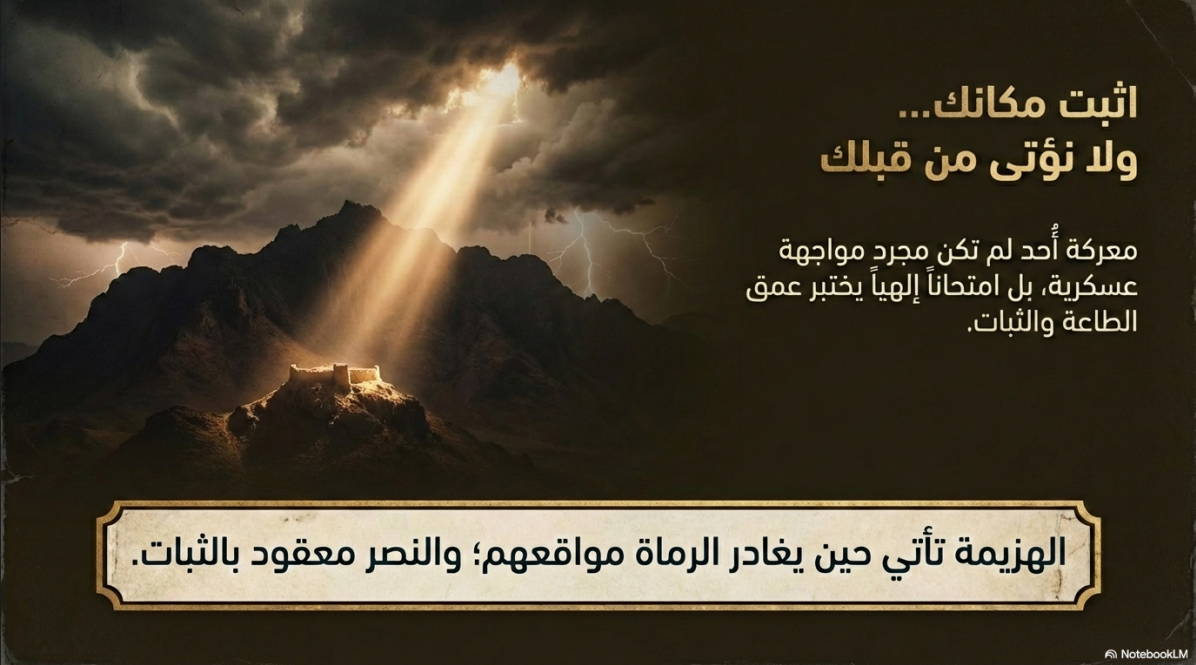 اثبت مكانك...
ولا نؤتى من قبلك

معركة أُحد لم تكن مجرد مواجهة عسكرية، بل امتحاناً إلهياً يختبر عمق الطاعة والثبات.

الهزيمة تأتي حين يغادر الرماة مواقعهم؛ والنصر معقود بالثبات.

NotebookLM